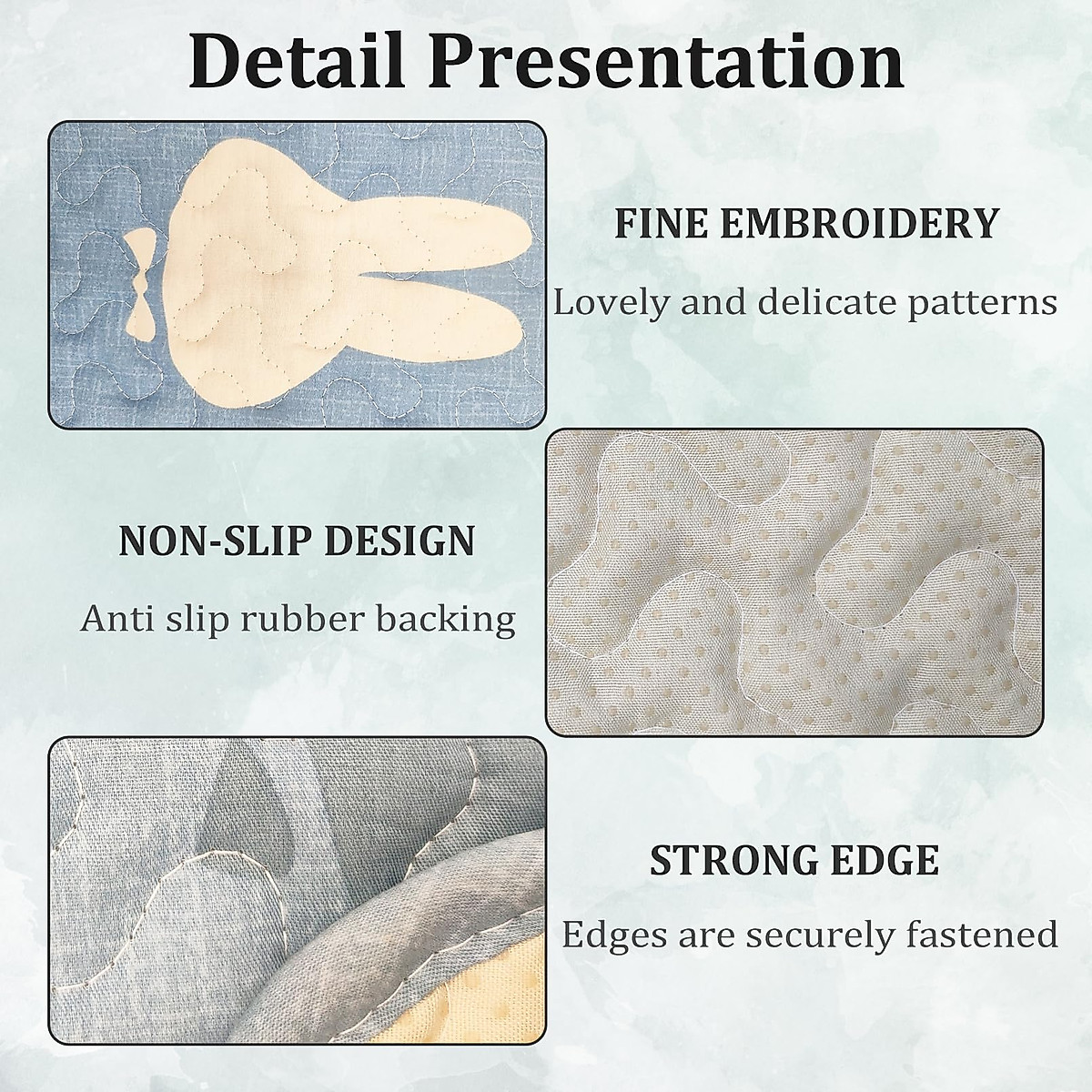 Detail Presentation

FINE EMBROIDERY

Lovely and delicate patterns

NON-SLIP DESIGN

Anti slip rubber backing

STRONG EDGE

Edges are securely fastened